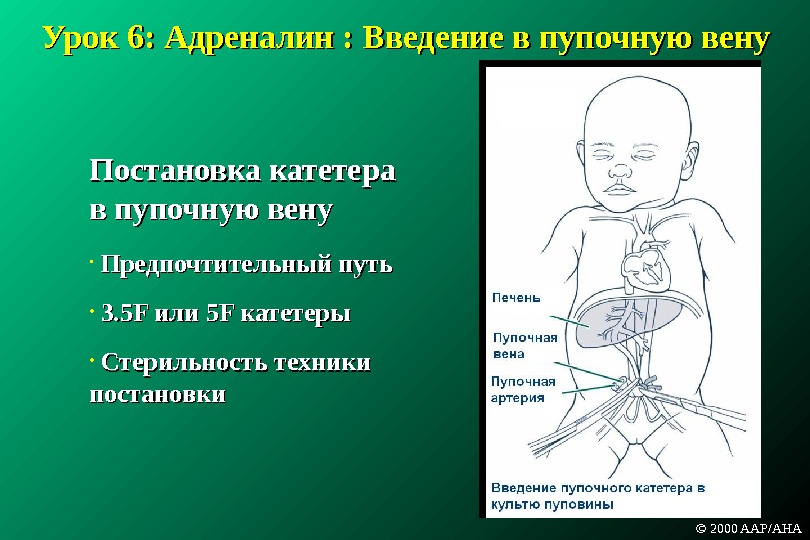 Урок 6: Адреналин : Введение в пупочную вену

Постановка катетера в пупочную вену

· Предпочтительный путь

· 3.5F или 5F катетеры

· Стерильность техники постановки

Печень

Пупочная вена

Пупочная артерия

Введение пупочного катетера в культю пуповины

© 2000 AAP/AHA